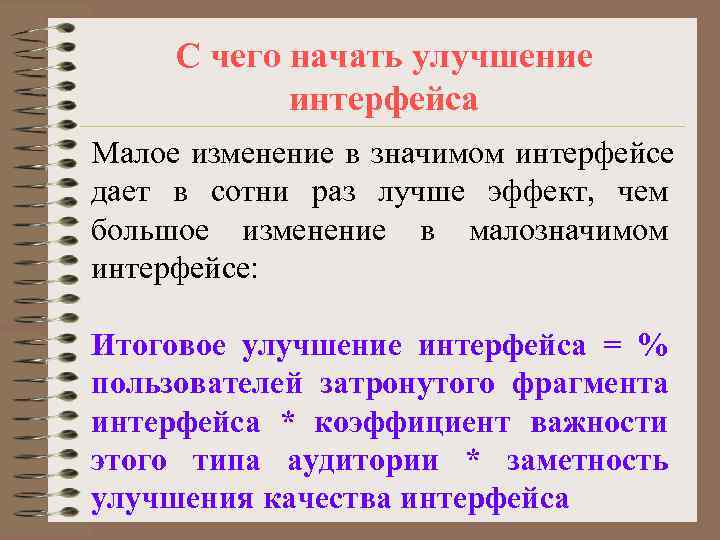 С чего начать улучшение интерфейса

Малое изменение в значимом интерфейсе дает в сотни раз лучше эффект, чем большое изменение в малозначимом интерфейсе:

Итоговое улучшение интерфейса = % пользователей затронутого фрагмента интерфейса * коэффициент важности этого типа аудитории * заметность улучшения качества интерфейса